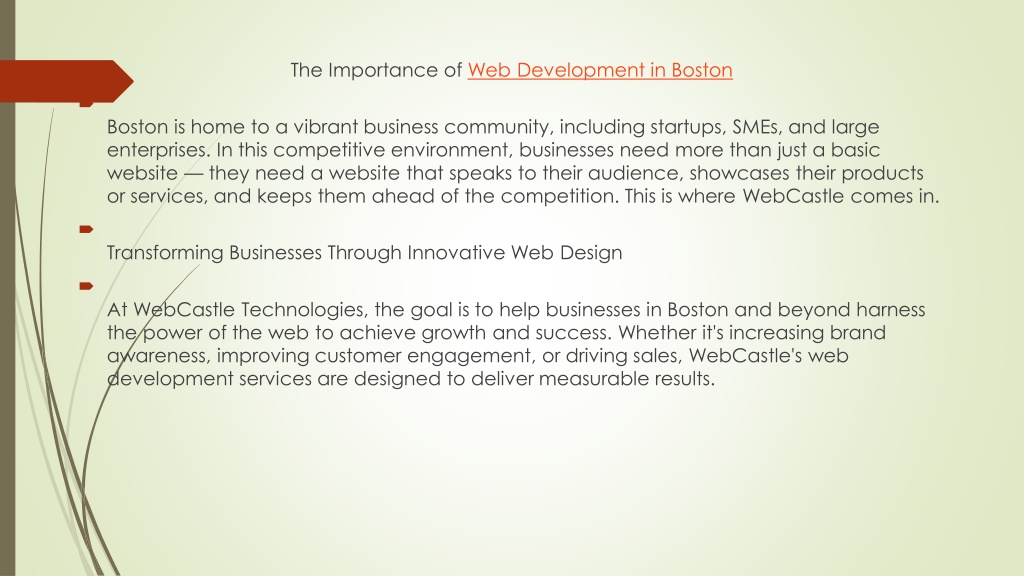 The Importance of Web Development in Boston

Boston is home to a vibrant business community, including startups, SMEs, and large enterprises. In this competitive environment, businesses need more than just a basic website — they need a website that speaks to their audience, showcases their products or services, and keeps them ahead of the competition. This is where WebCastle comes in.

Transforming Businesses Through Innovative Web Design

At WebCastle Technologies, the goal is to help businesses in Boston and beyond harness the power of the web to achieve growth and success. Whether it's increasing brand awareness, improving customer engagement, or driving sales, WebCastle's web development services are designed to deliver measurable results.